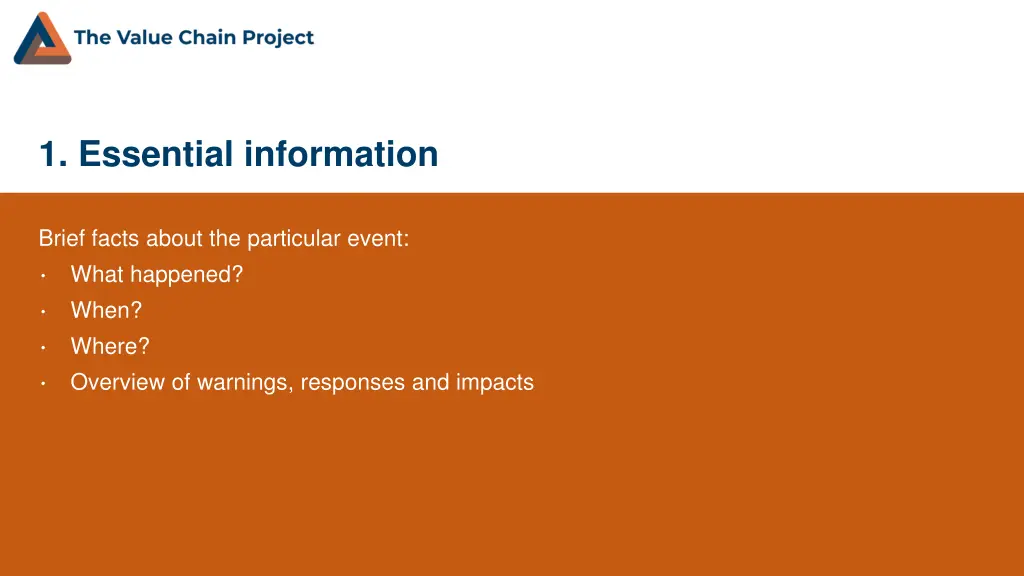 The Value Chain Project

1. Essential information

Brief facts about the particular event:
• What happened?
• When?
• Where?
• Overview of warnings, responses and impacts